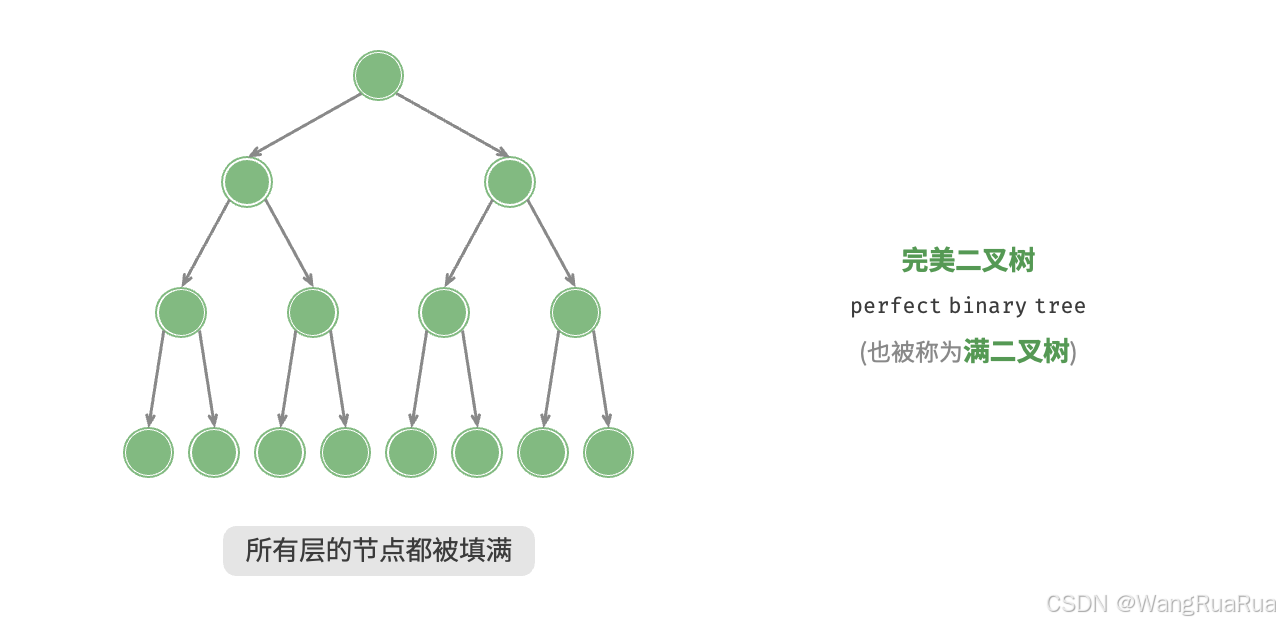 完美二叉树
perfect binary tree
(也被称为满二叉树)

所有层的节点都被填满

CSDN @WangRuaRua